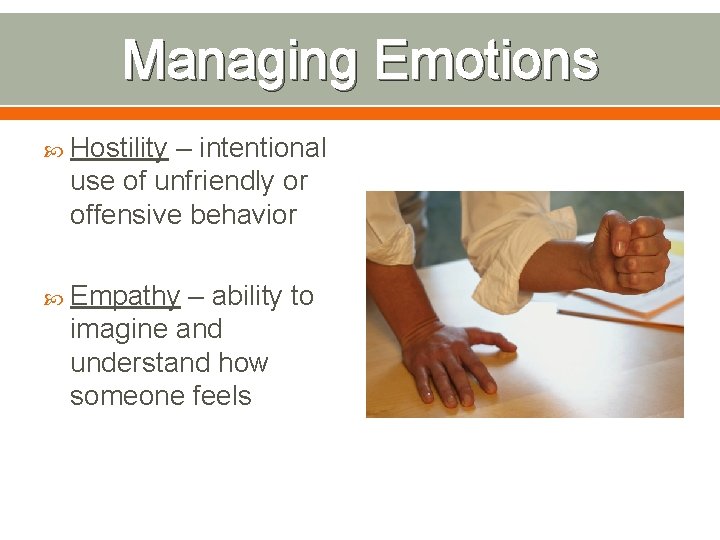 Managing Emotions

Hostility – intentional use of unfriendly or offensive behavior

Empathy – ability to imagine and understand how someone feels